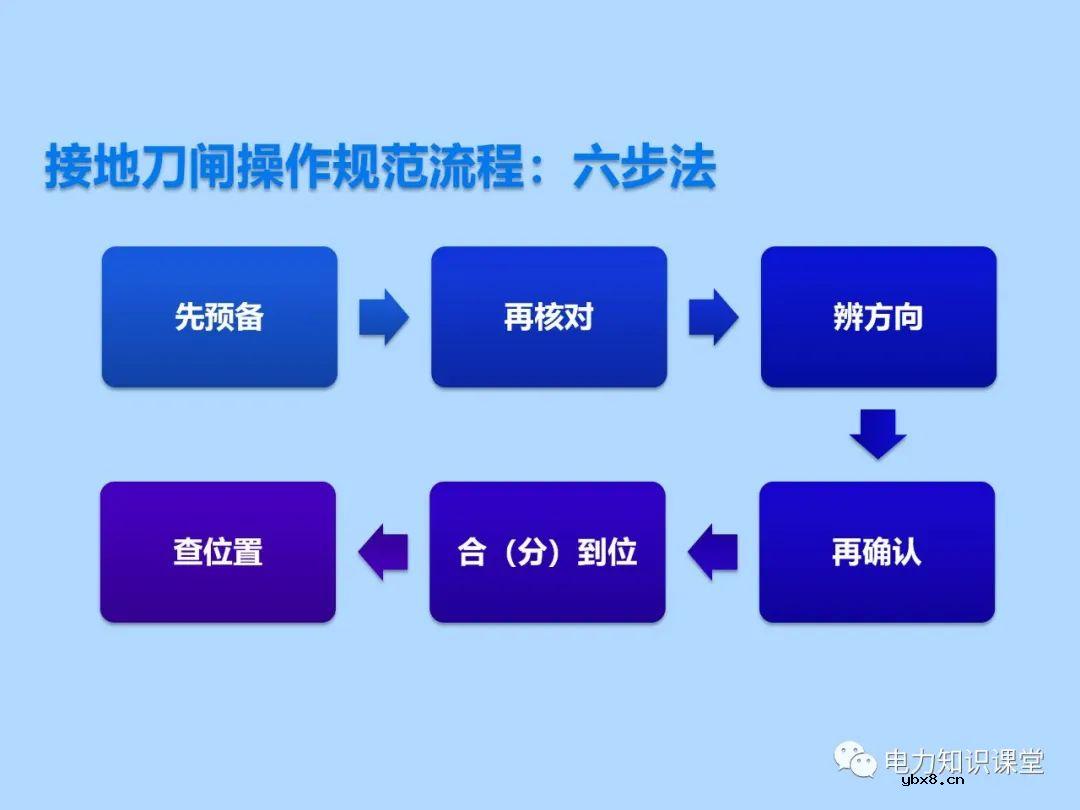 接地刀闸操作规范流程：六步法

先预备

再核对

辨方向

再确认

合（分）到位

查位置

电力知识课堂

ybx8.cn